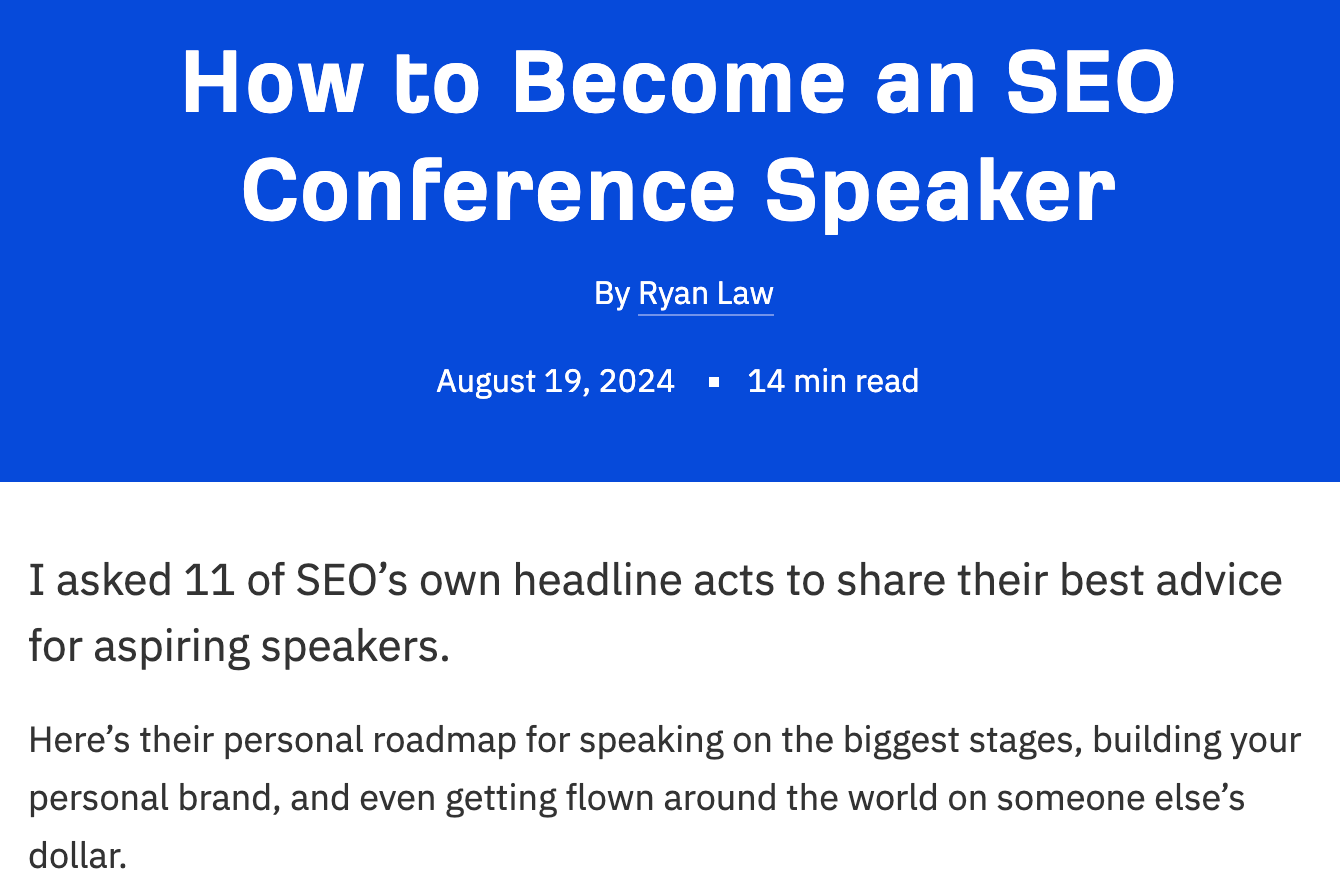 How to Become an SEO Conference Speaker

By Ryan Law

August 19, 2024 ▪ 14 min read

I asked 11 of SEO’s own headline acts to share their best advice for aspiring speakers.

Here’s their personal roadmap for speaking on the biggest stages, building your personal brand, and even getting flown around the world on someone else’s dollar.